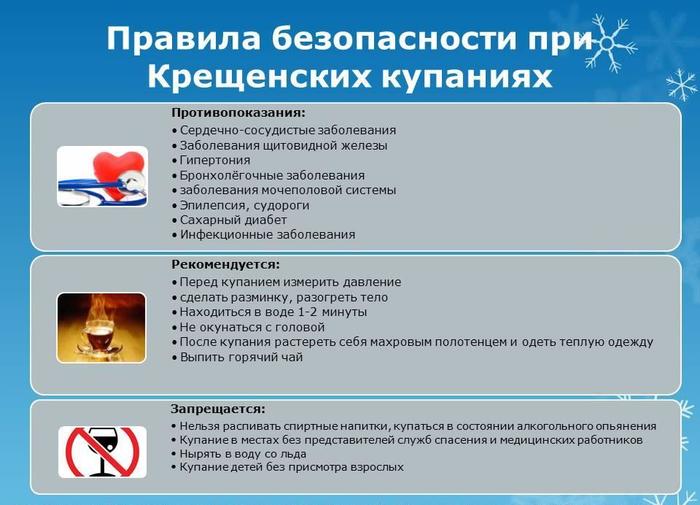 Правила безопасности при Крещенских купаниях

Противопоказания:
• Сердечно-сосудистые заболевания
• Заболевания щитовидной железы
• Гипертония
• Бронхолёгочные заболевания
• заболевания мочеполовой системы
• Эпилепсия, судороги
• Сахарный диабет
• Инфекционные заболевания

Рекомендуется:
• Перед купанием измерить давление
• сделать разминку, разогреть тело
• Находиться в воде 1-2 минуты
• Не окунаться с головой
• После купания растереть себя махровым полотенцем и одеть теплую одежду
• Выпить горячий чай

Запрещается:
• Нельзя распивать спиртные напитки, купаться в состоянии алкогольного опьянения
• Купание в местах без представителей служб спасения и медицинских работников
• Нырять в воду со льда
• Купание детей без присмотра взрослых